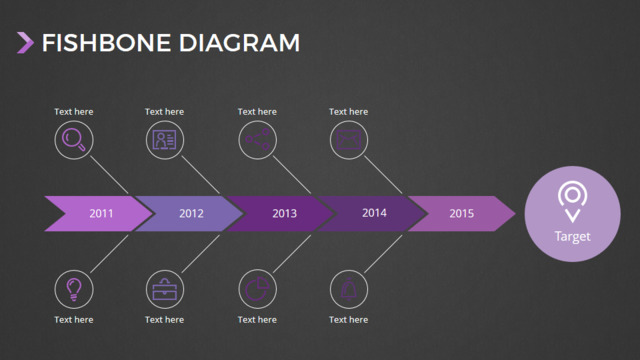 FISHBONE DIAGRAM

Text here
Text here
Text here
Text here

2011
2012
2013
2014
2015

Target

Text here
Text here
Text here
Text here